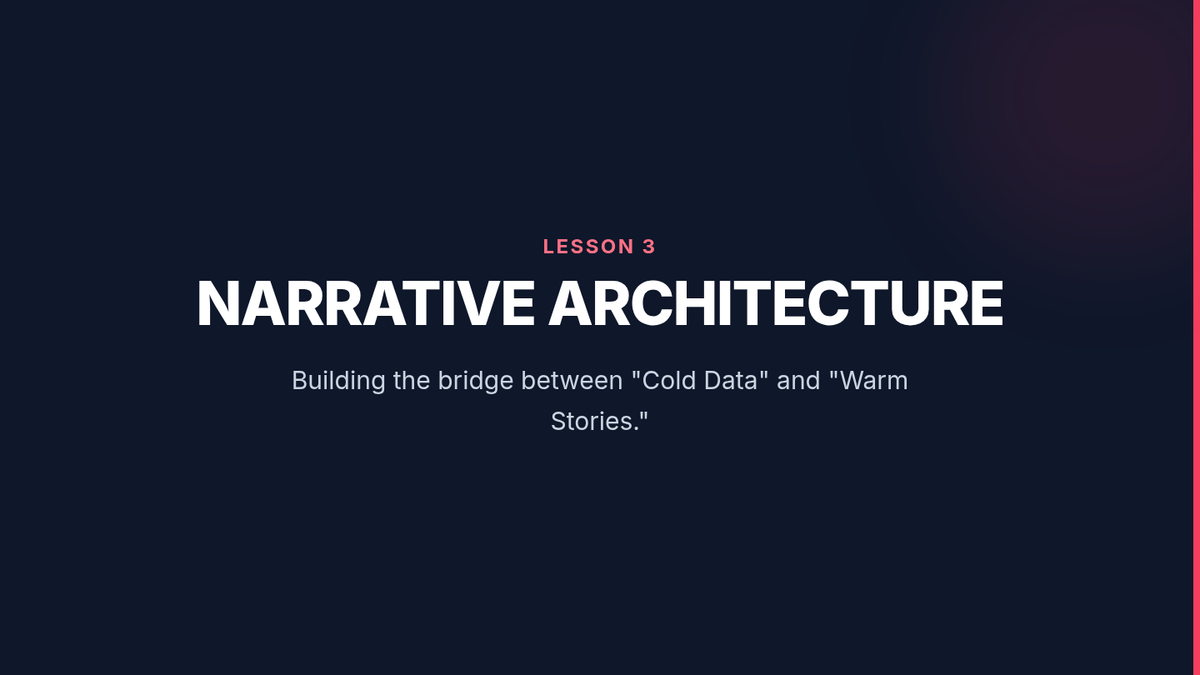 LESSON 3

NARRATIVE ARCHITECTURE

Building the bridge between "Cold Data" and "Warm Stories."